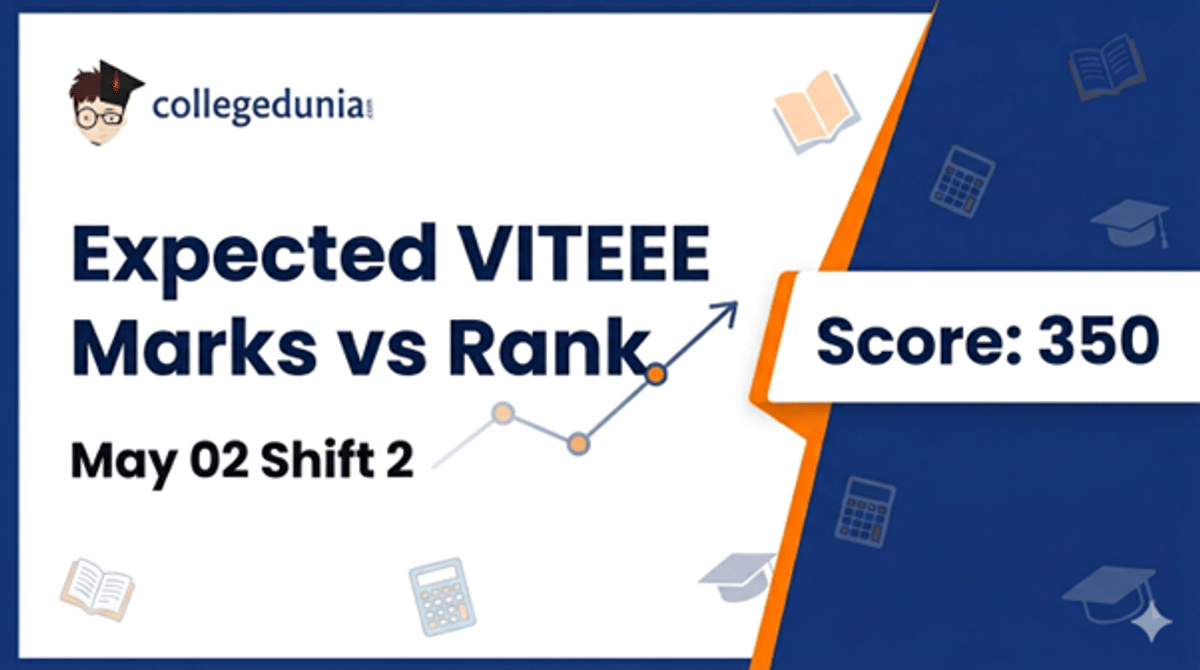 collegedunia.com

Expected VITEEE Marks vs Rank

May 02 Shift 2

Score: 350